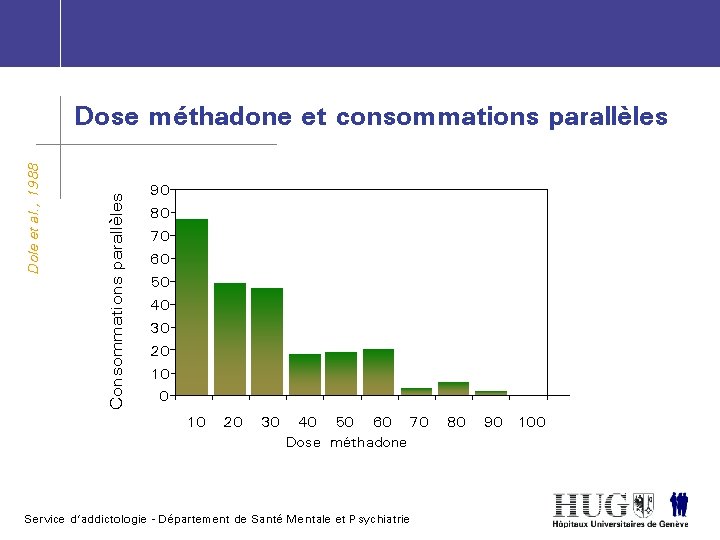 Dose méthadone et consommations parallèles

Dole et al., 1988

Consommations parallèles

90
80
70
60
50
40
30
20
10
0

10 20 30 40 50 60 70 80 90 100
Dose méthadone

Service d'addictologie - Département de Santé Mentale et Psychiatrie

HUG
Hôpitaux Universitaires de Genève